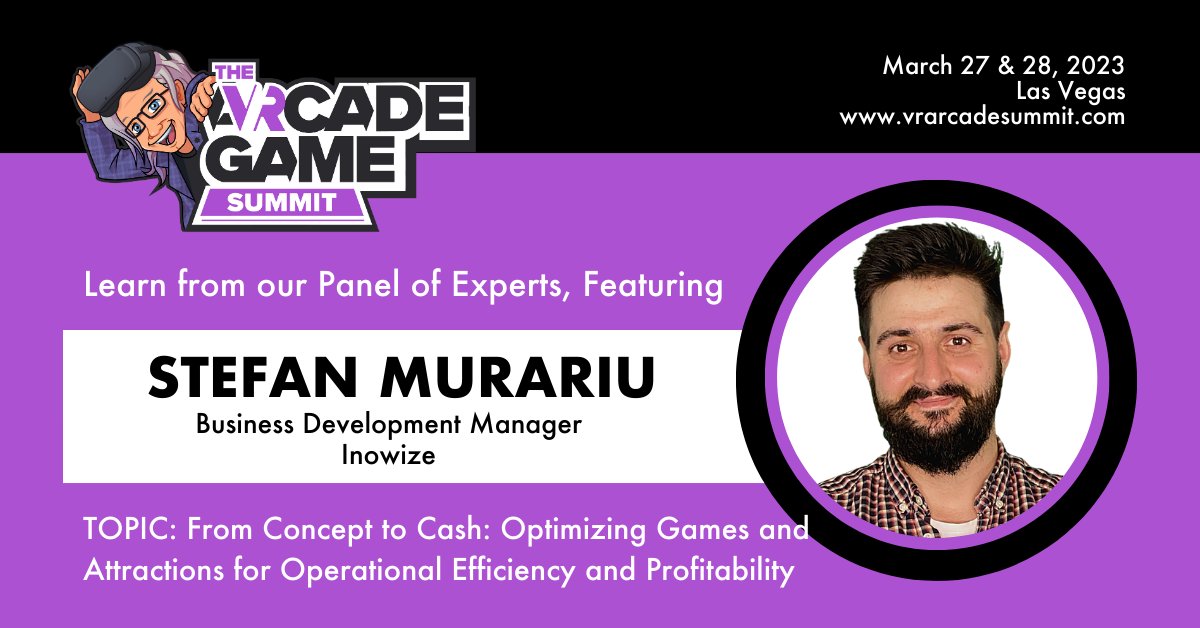 THE VRCADE GAME SUMMIT

March 27 & 28, 2023
Las Vegas
www.vrarcadesummit.com

Learn from our Panel of Experts, Featuring

STEFAN MURARIU
Business Development Manager
Inowize

TOPIC: From Concept to Cash: Optimizing Games and Attractions for Operational Efficiency and Profitability